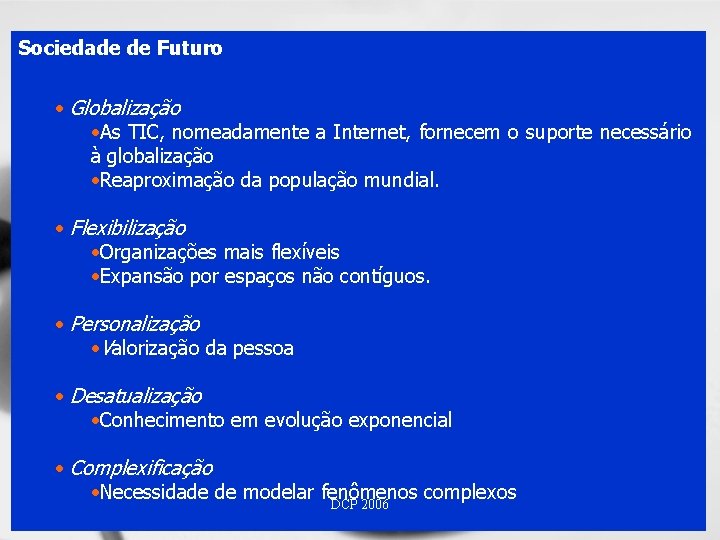 Sociedade de Futuro

• Globalização
•As TIC, nomeadamente a Internet, fornecem o suporte necessário à globalização
•Reaproximação da população mundial.

• Flexibilização
•Organizações mais flexíveis
•Expansão por espaços não contíguos.

• Personalização
•Valorização da pessoa

• Desatualização
•Conhecimento em evolução exponencial

• Complexificação
•Necessidade de modelar fenômenos complexos

DCP 2006